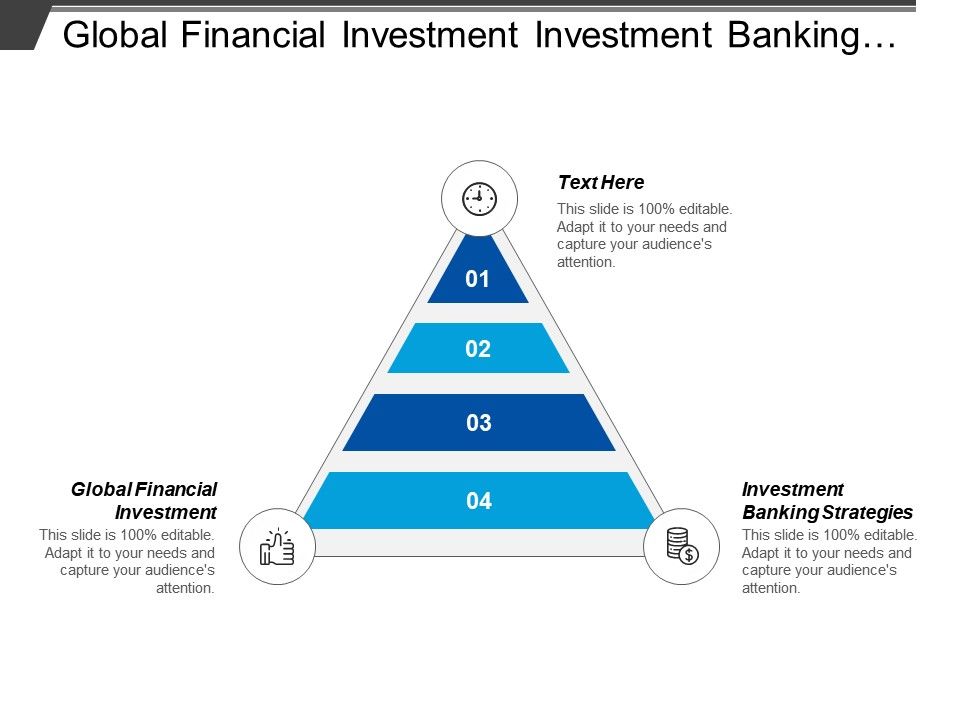 Global Financial Investment Investment Banking…

Text Here

This slide is 100% editable. Adapt it to your needs and capture your audience's attention.

01

02

03

04

Global Financial Investment

This slide is 100% editable. Adapt it to your needs and capture your audience's attention.

Investment Banking Strategies

This slide is 100% editable. Adapt it to your needs and capture your audience's attention.